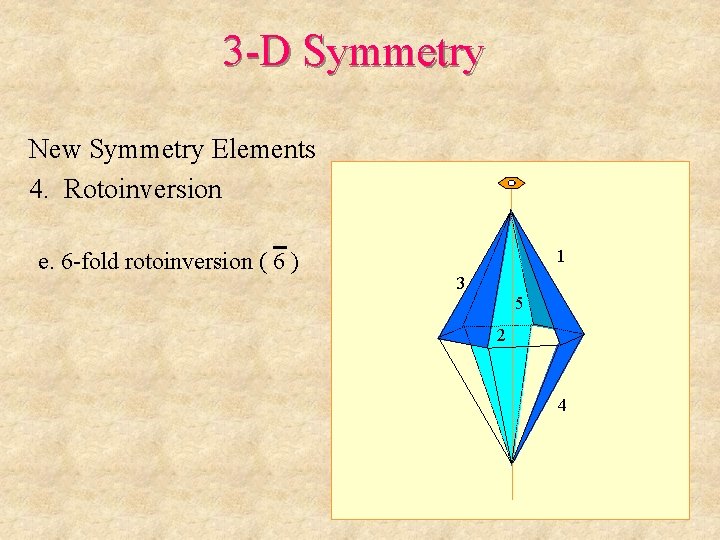 3-D Symmetry

New Symmetry Elements
4. Rotoinversion

e. 6-fold rotoinversion ( $\bar{6}$ )

1
3
5
2
4